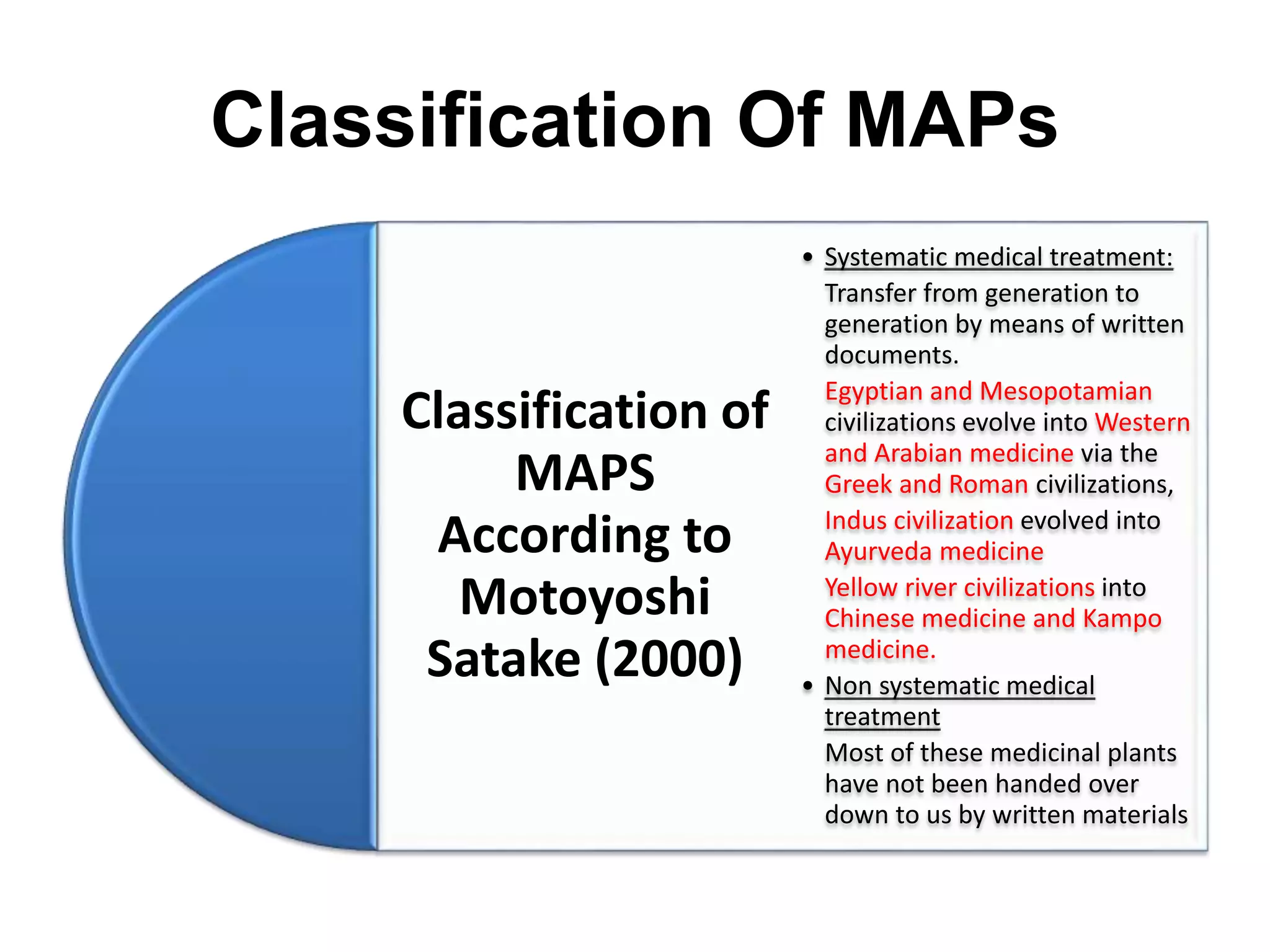 Classification Of MAPs

Classification of MAPS According to Motoyoshi Satake (2000)

• Systematic medical treatment:

Transfer from generation to generation by means of written documents.

Egyptian and Mesopotamian civilizations evolve into Western and Arabian medicine via the Greek and Roman civilizations,

Indus civilization evolved into Ayurveda medicine

Yellow river civilizations into Chinese medicine and Kampo medicine.

• Non systematic medical treatment

Most of these medicinal plants have not been handed over down to us by written materials